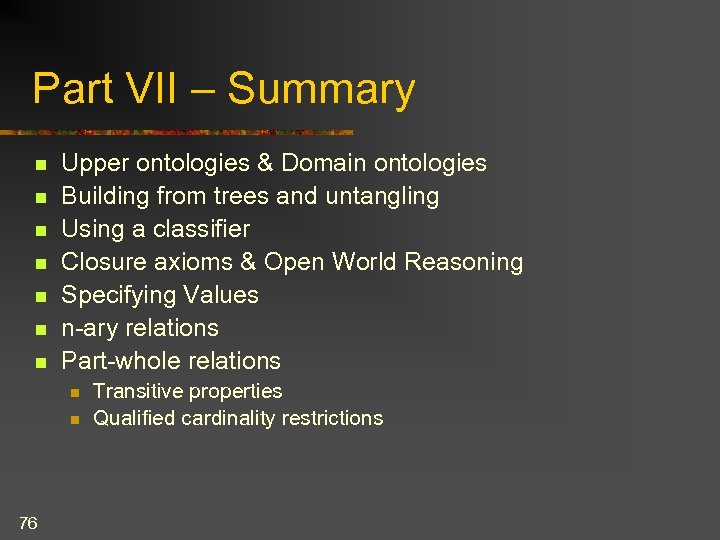 Part VII – Summary

- Upper ontologies & Domain ontologies
- Building from trees and untangling
- Using a classifier
- Closure axioms & Open World Reasoning
- Specifying Values
- n-ary relations
- Part-whole relations
  - Transitive properties
  - Qualified cardinality restrictions

76